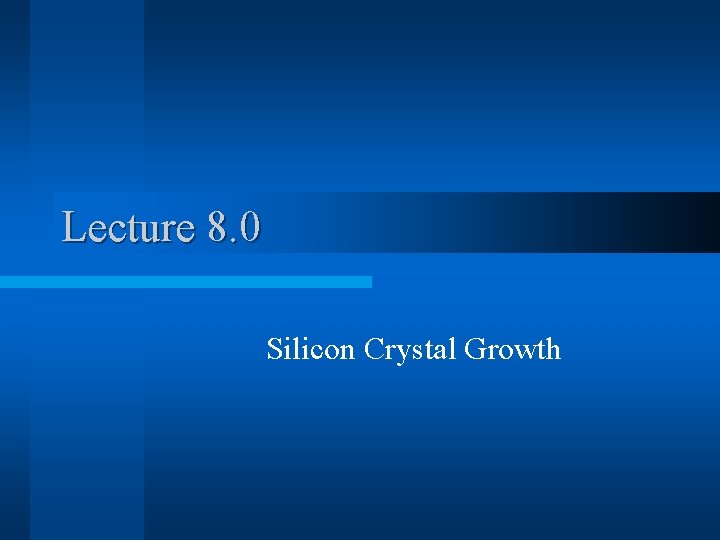 Lecture 8.0

Silicon Crystal Growth